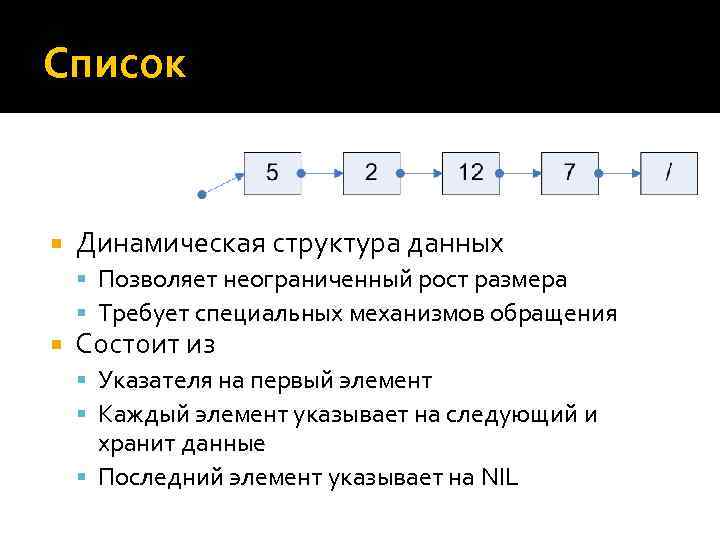 Список

5

2

12

7

/

Динамическая структура данных
Позволяет неограниченный рост размера
Требует специальных механизмов обращения
Состоит из
Указателя на первый элемент
Каждый элемент указывает на следующий и хранит данные
Последний элемент указывает на NIL